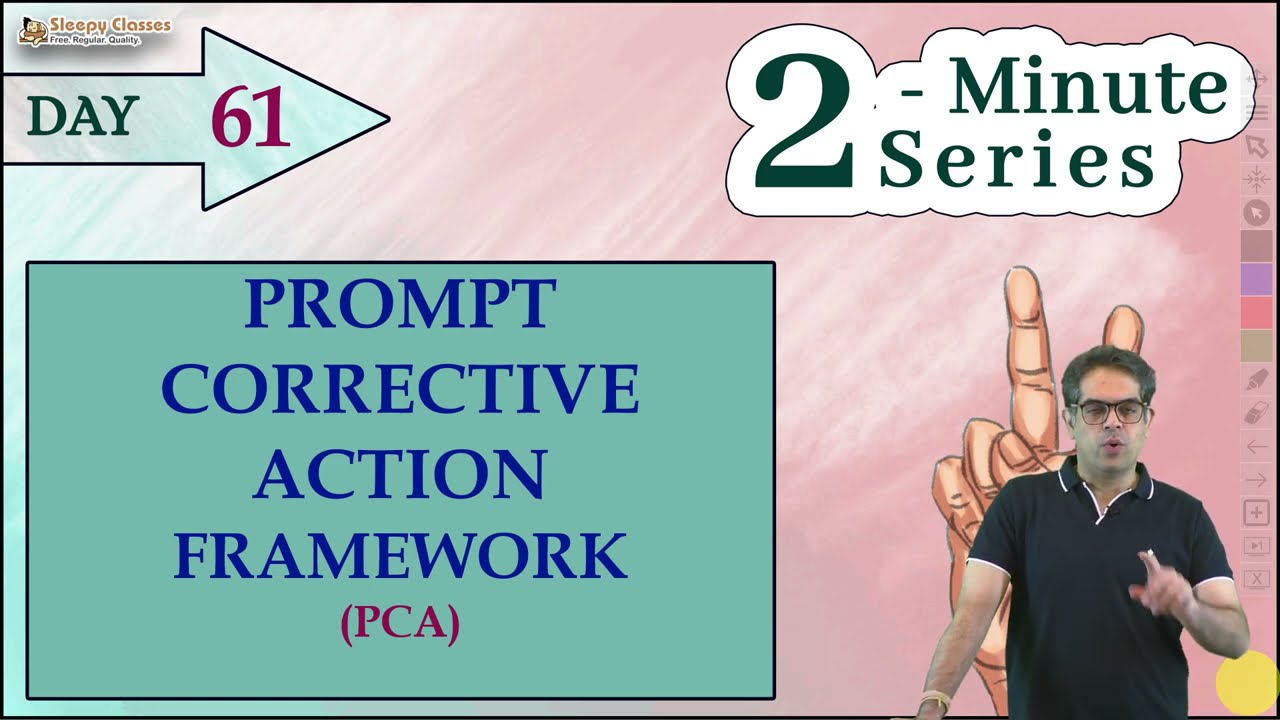 Sleepy Classes
Free. Regular. Quality.

DAY 61

2 - Minute Series

PROMPT CORRECTIVE ACTION FRAMEWORK
(PCA)